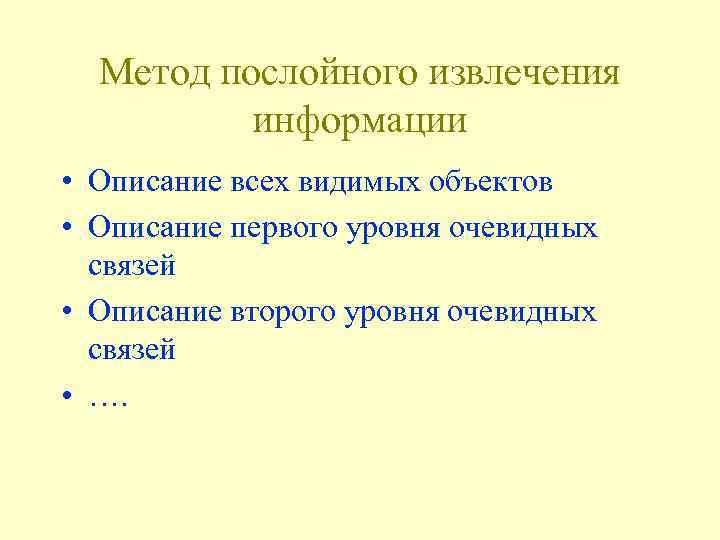 Метод послойного извлечения информации

• Описание всех видимых объектов
• Описание первого уровня очевидных связей
• Описание второго уровня очевидных связей
• ….